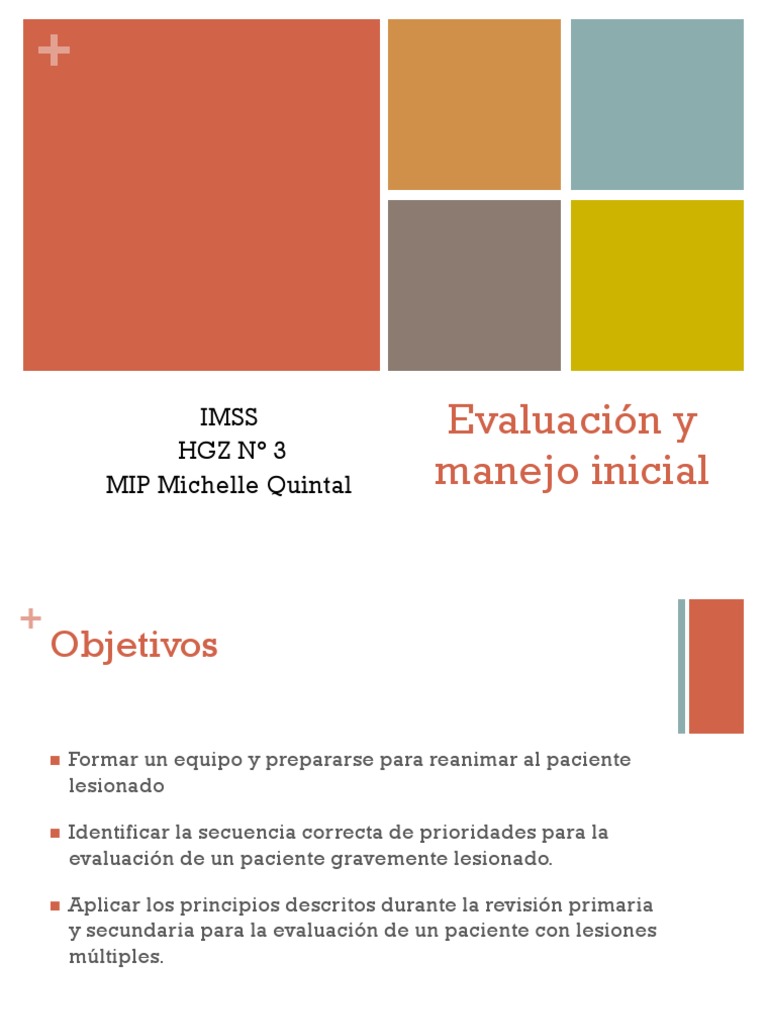 +

IMSS
HGZ N° 3
MIP Michelle Quintal

Evaluación y manejo inicial

+

Objetivos

Formar un equipo y prepararse para reanimar al paciente lesionado

Identificar la secuencia correcta de prioridades para la evaluación de un paciente gravemente lesionado.

Aplicar los principios descritos durante la revisión primaria y secundaria para la evaluación de un paciente con lesiones múltiples.